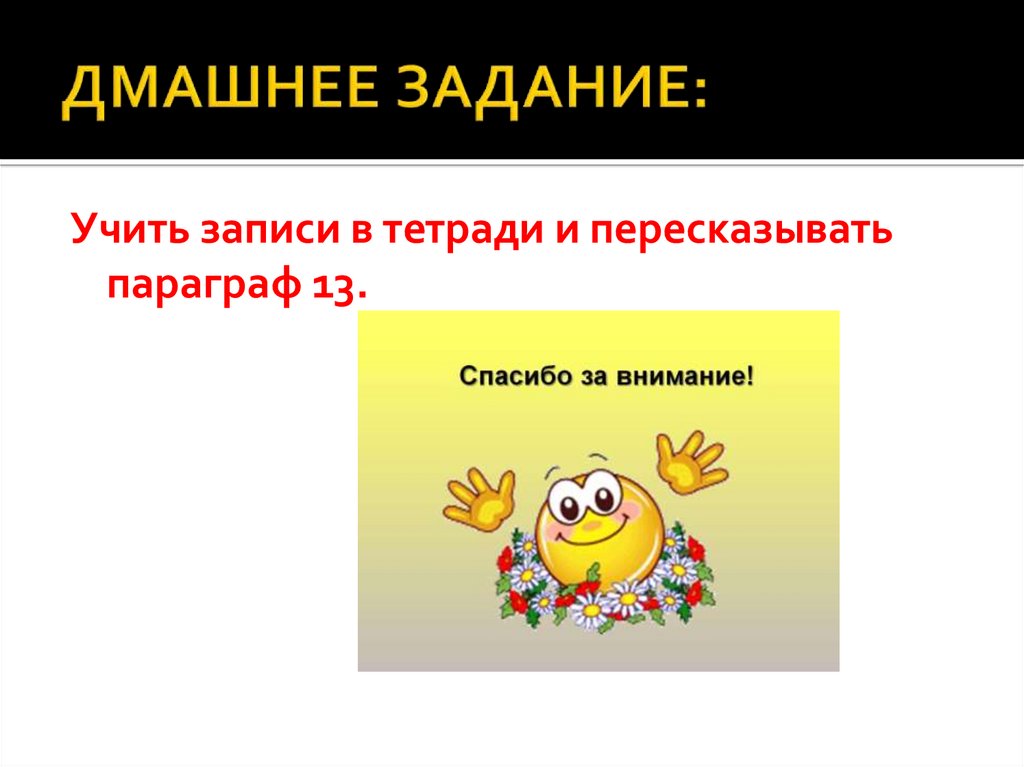 ДМАШНЕЕ ЗАДАНИЕ:

Учить записи в тетради и пересказывать параграф 13.

Спасибо за внимание!